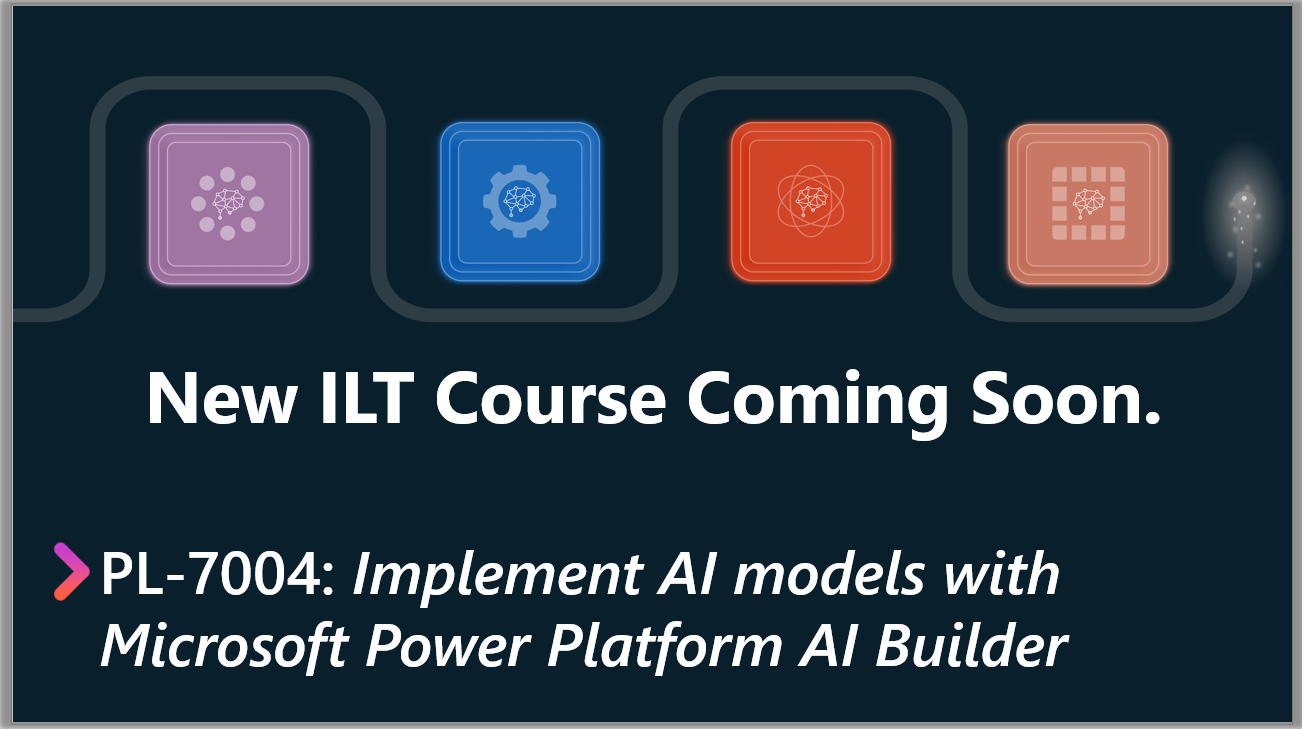 New ILT Course Coming Soon.

PL-7004: Implement AI models with Microsoft Power Platform AI Builder